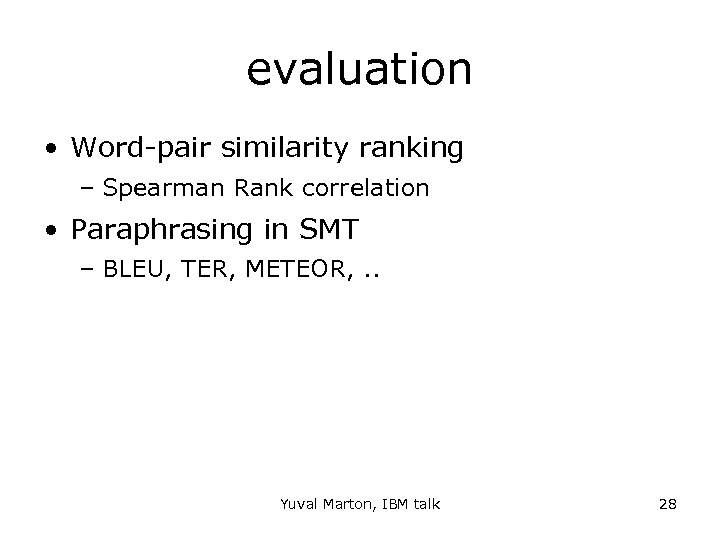 evaluation

• Word-pair similarity ranking
  – Spearman Rank correlation
• Paraphrasing in SMT
  – BLEU, TER, METEOR, ..

Yuval Marton, IBM talk

28